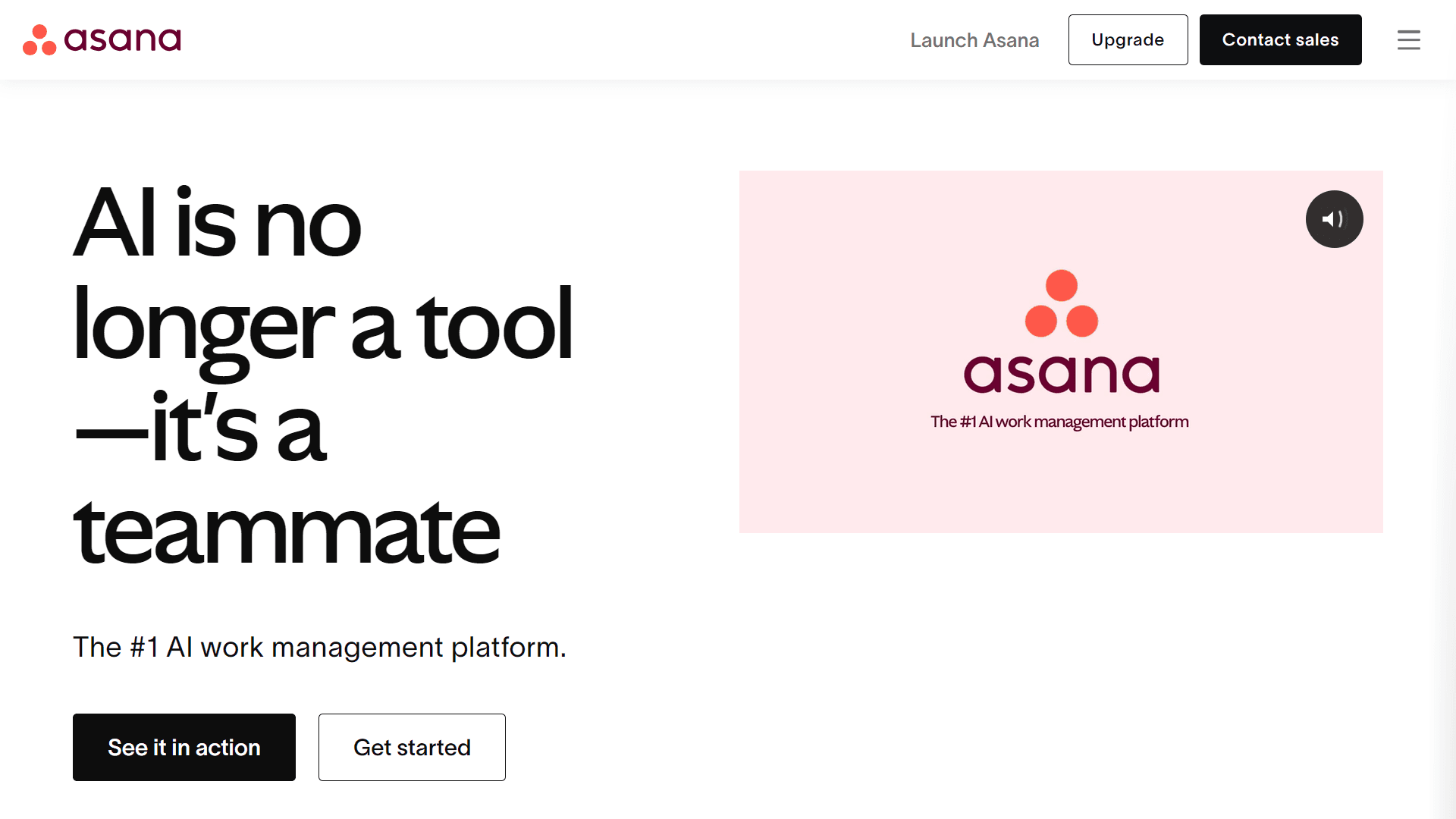 asana

Launch Asana

Upgrade

Contact sales

AI is no longer a tool—it's a teammate

The #1 AI work management platform.

See it in action

Get started

asana

The #1 AI work management platform